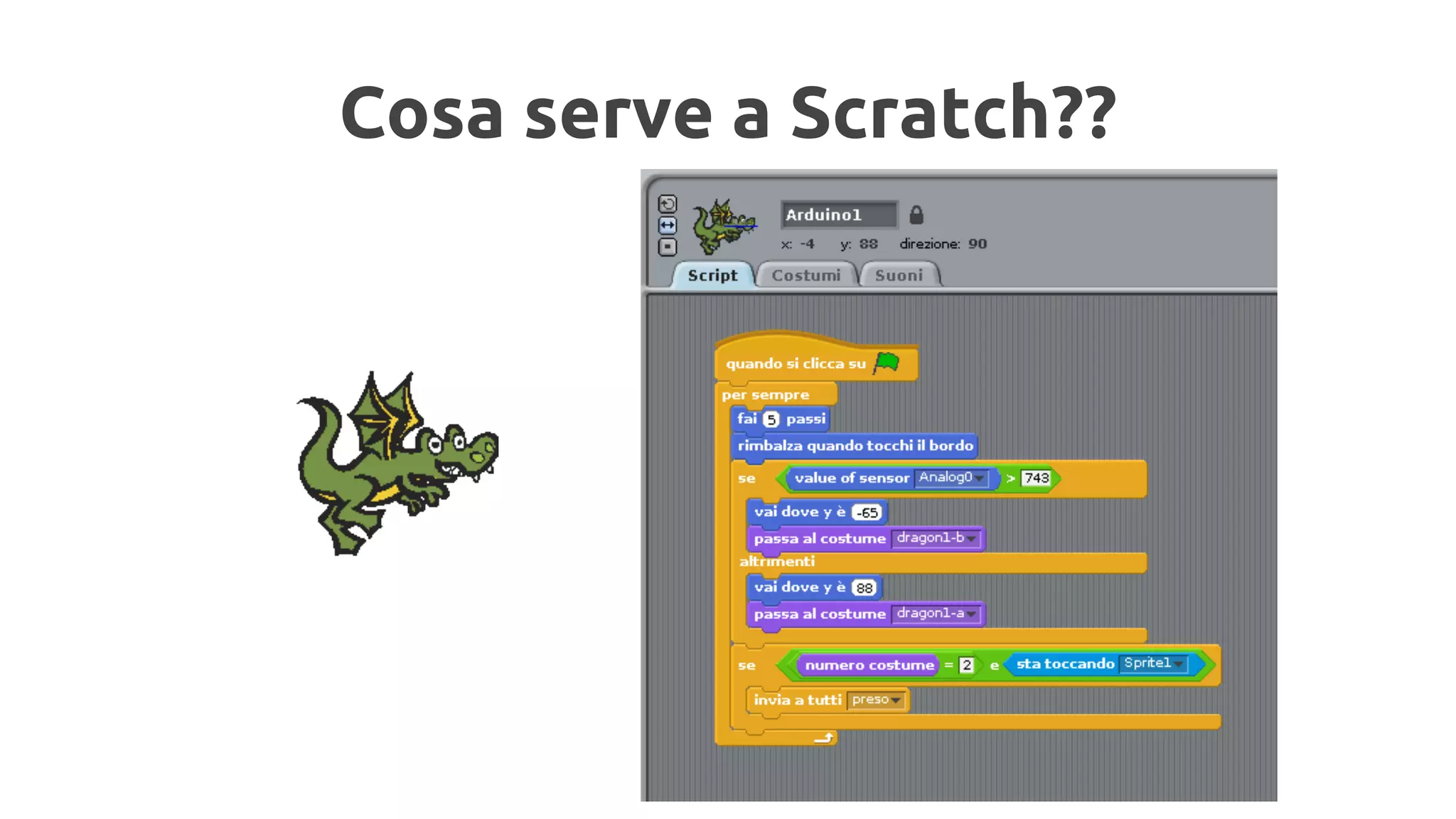 Cosa serve a Scratch??

Arduino1

x: -4 y: 88 direzione: 90

Script Costumi Suoni

quando si clicca su
per sempre
fai 5 passi
rimbalza quando tocchi il bordo
se value of sensor Analog0 > 743
vai dove y è -65
passa al costume dragon1-b
altrimenti
vai dove y è 88
passa al costume dragon1-a
se numero costume = 2 e sta toccando Sprite1
invia a tutti preso